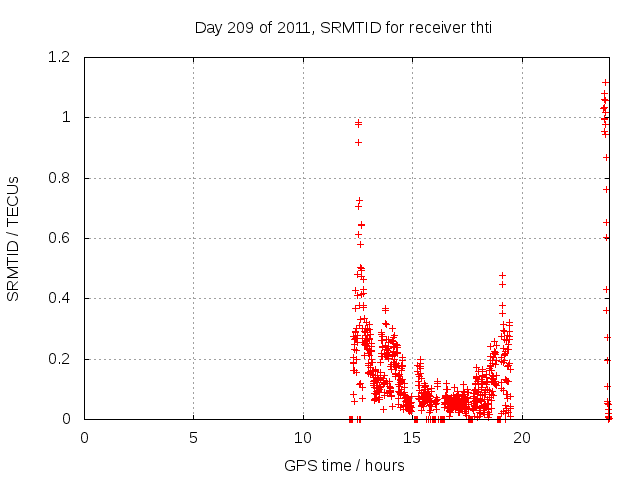 Day 209 of 2011, SRMTID for receiver thti

SRMTID / TECUs

1.2
1
0.8
0.6
0.4
0.2
0

0
5
10
15
20

GPS time / hours